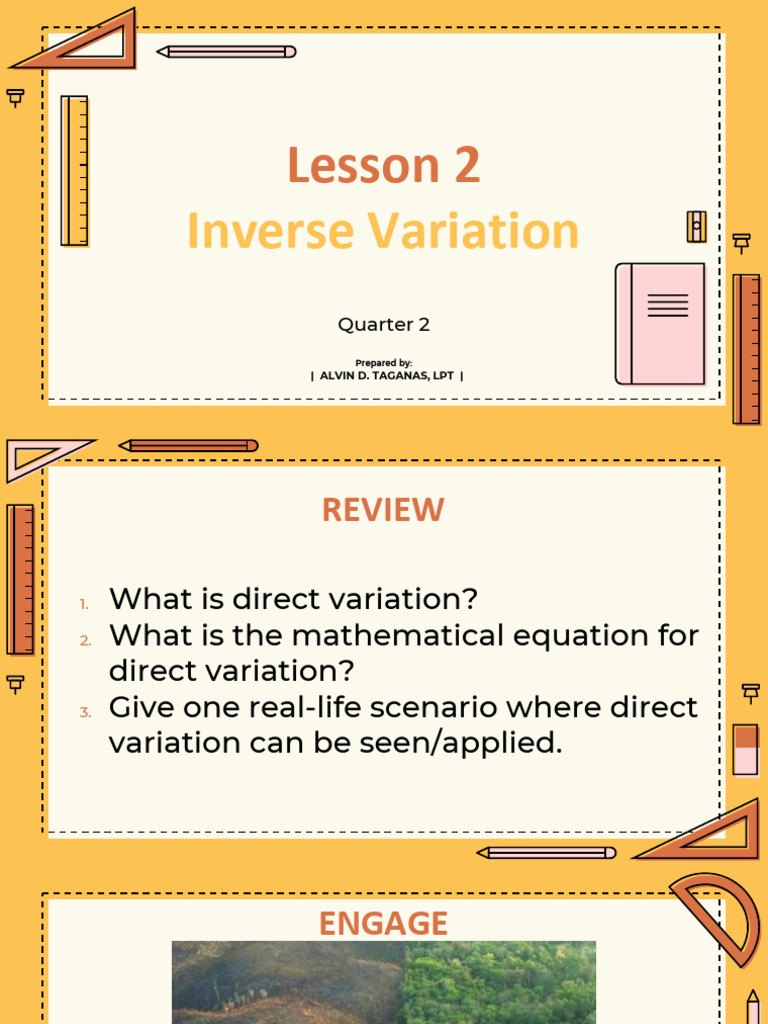 Lesson 2
Inverse Variation

Quarter 2

Prepared by:
| ALVIN D. TAGANAS, LPT |

REVIEW

1. What is direct variation?
2. What is the mathematical equation for direct variation?
3. Give one real-life scenario where direct variation can be seen/applied.

ENGAGE